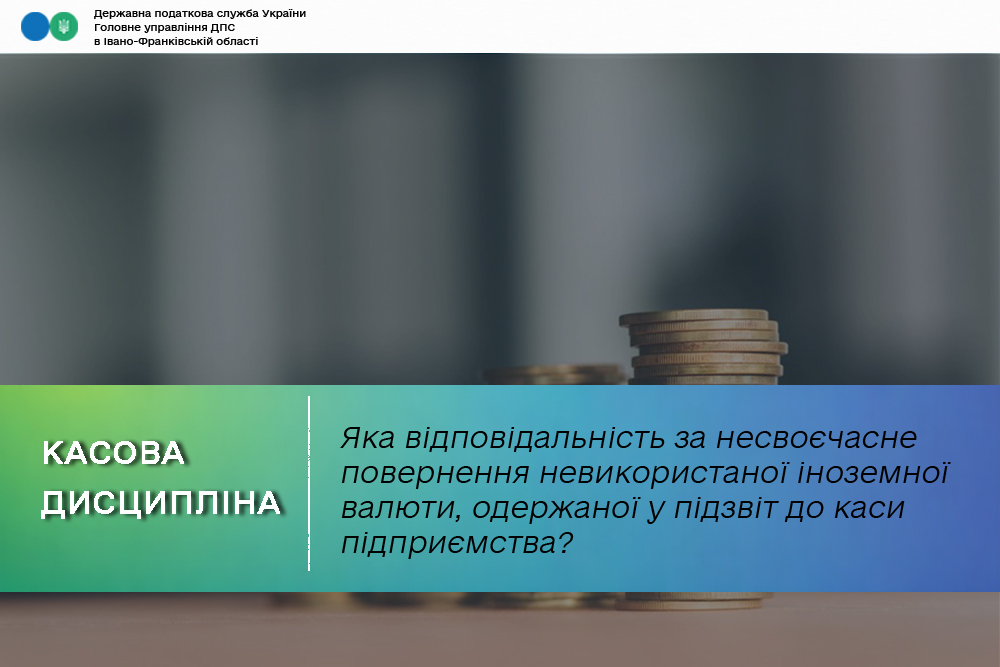 Державна податкова служба України
Головне управління ДПС
в Івано-Франківській області

КАСОВА ДИСЦИПЛІНА

Яка відповідальність за несвоєчасне повернення невикористаної іноземної валюти, одержаної у підзвіт до каси підприємства?